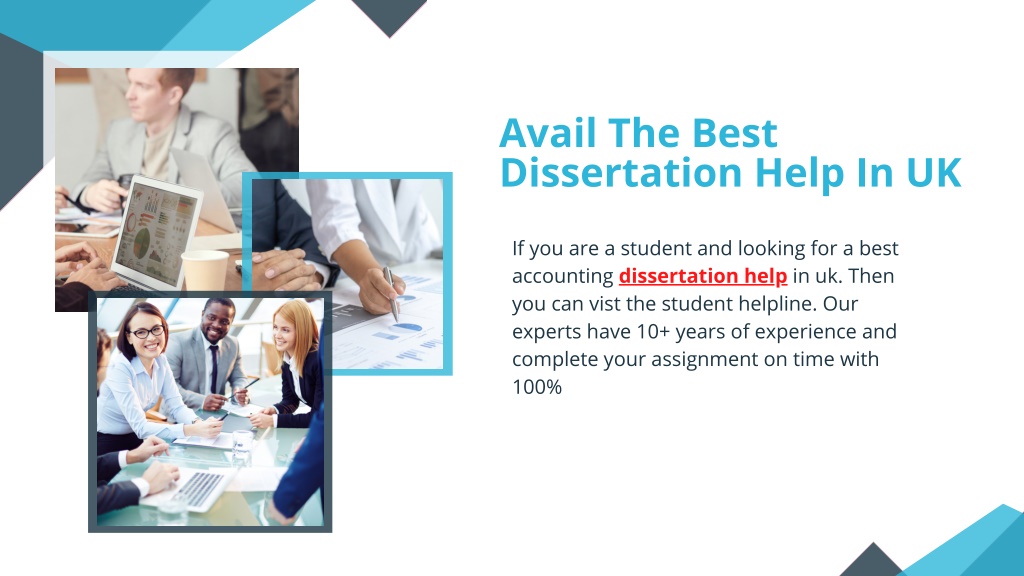 Avail The Best Dissertation Help In UK

If you are a student and looking for a best accounting dissertation help in uk. Then you can vist the student helpline. Our experts have 10+ years of experience and complete your assignment on time with 100%